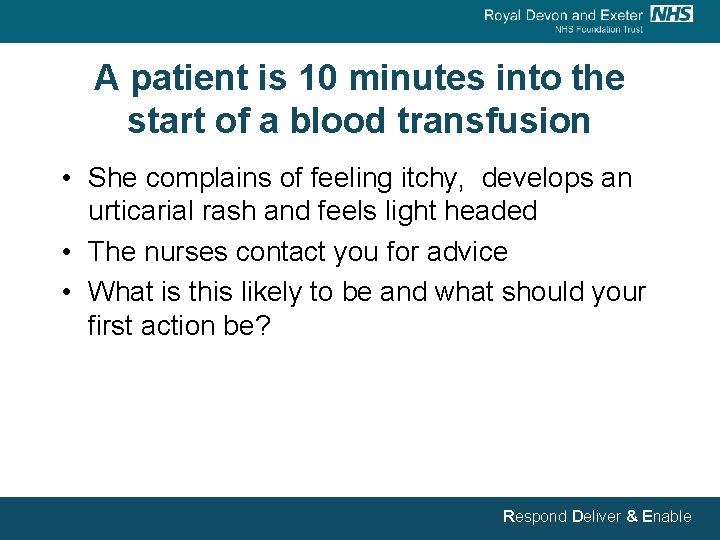 Royal Devon and Exeter NHS
NHS Foundation Trust

A patient is 10 minutes into the start of a blood transfusion

• She complains of feeling itchy, develops an urticarial rash and feels light headed
• The nurses contact you for advice
• What is this likely to be and what should your first action be?

Respond Deliver & Enable